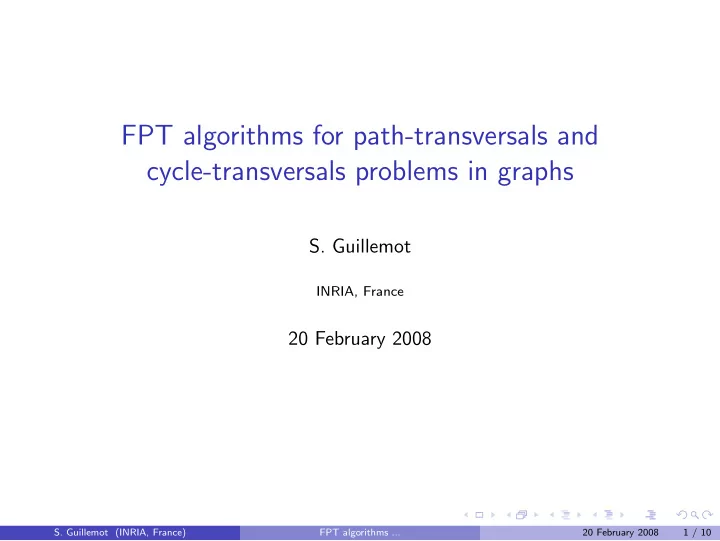 FPT algorithms for path-transversals and cycle-transversals problems in graphs

S. Guillemot

INRIA, France

20 February 2008

S. Guillemot (INRIA, France) FPT algorithms ... 20 February 2008 1 / 10